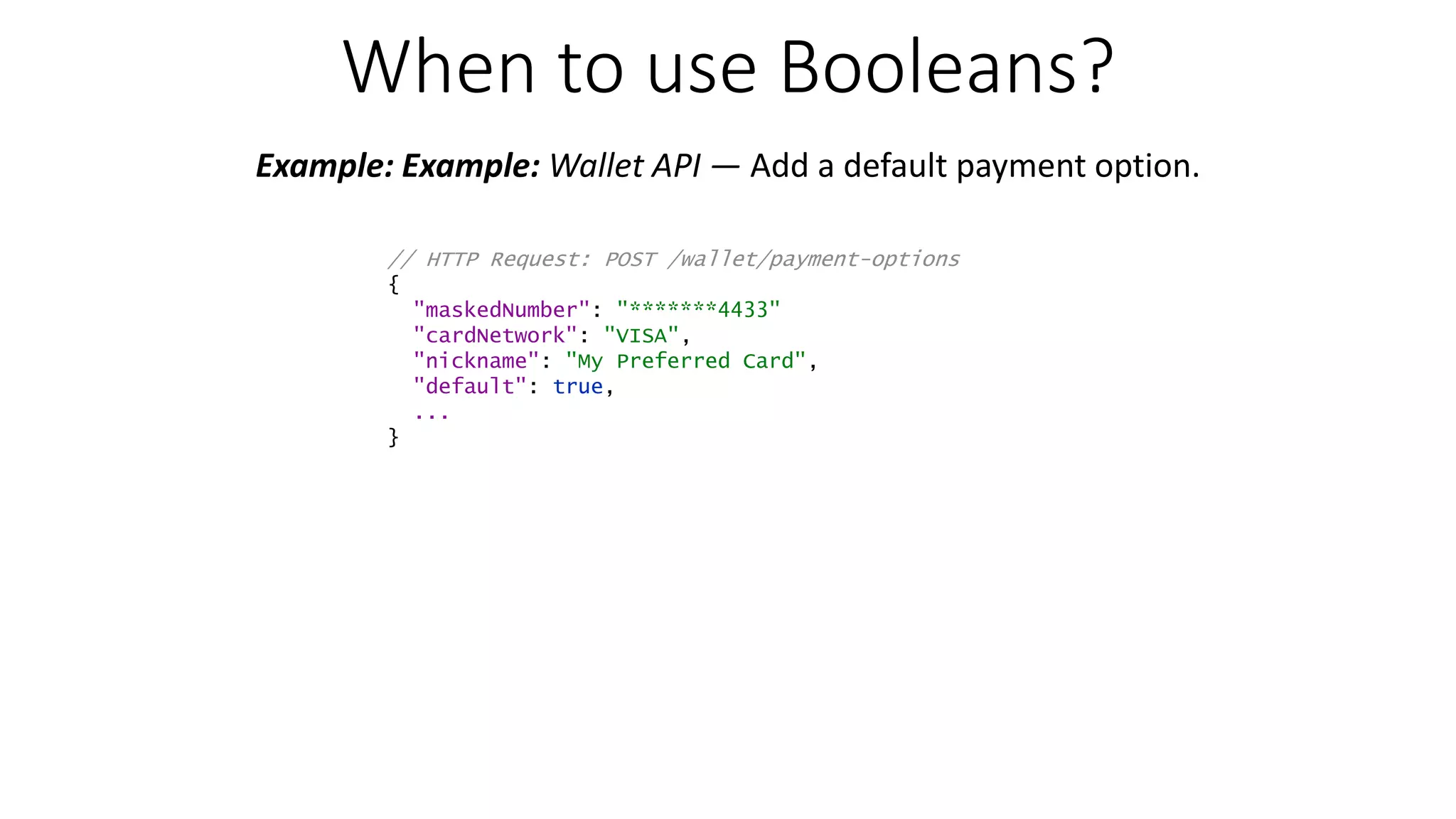 When to use Booleans?

Example: Example: Wallet API — Add a default payment option.

// HTTP Request: POST /wallet/payment-options
{
  "maskedNumber": "*******4433"
  "cardNetwork": "VISA",
  "nickname": "My Preferred Card",
  "default": true,
  ...
}